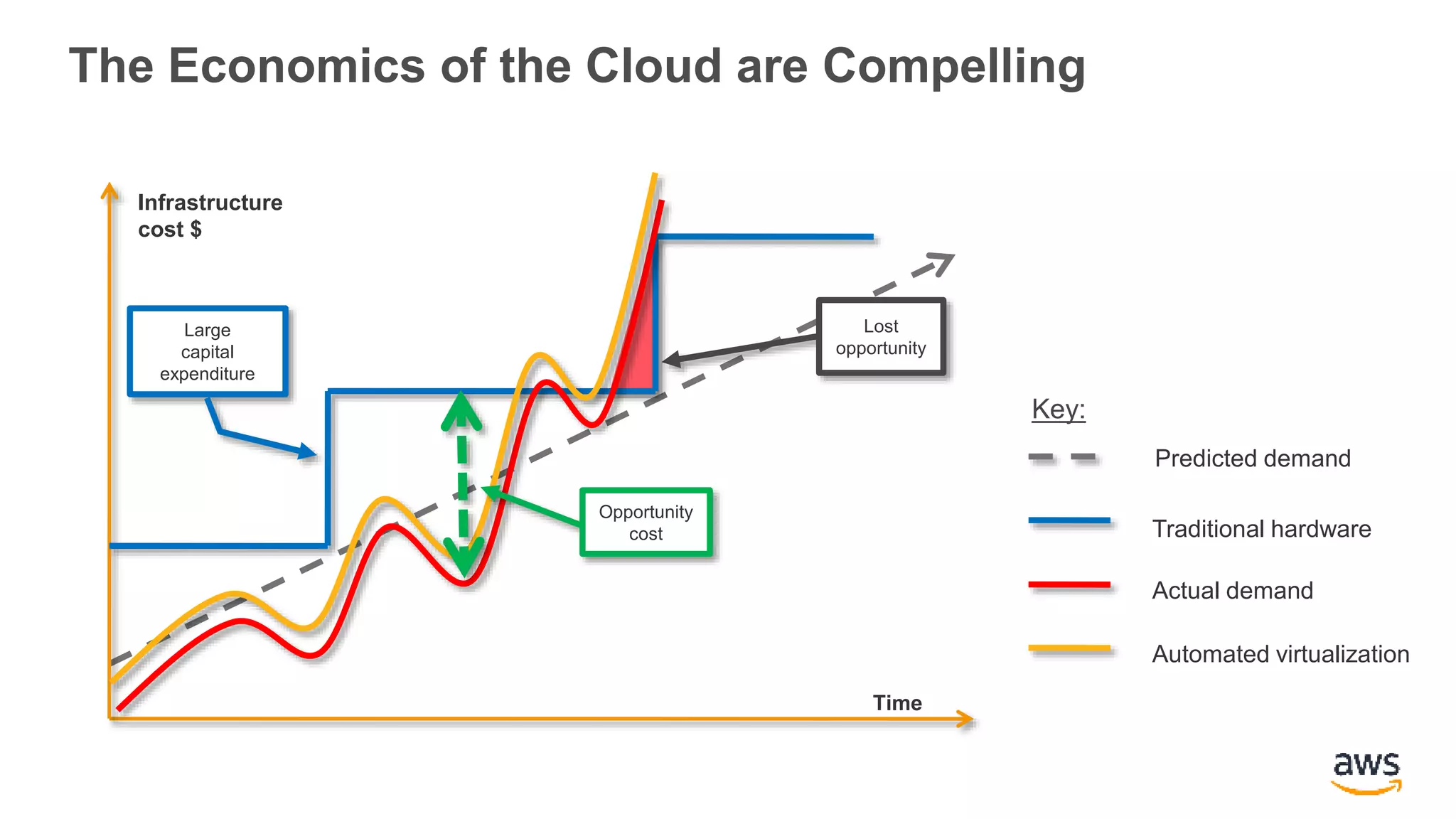 The Economics of the Cloud are Compelling

Infrastructure cost $

Large capital expenditure

Lost opportunity

Opportunity cost

Time

Key:

Predicted demand

Traditional hardware

Actual demand

Automated virtualization

aws